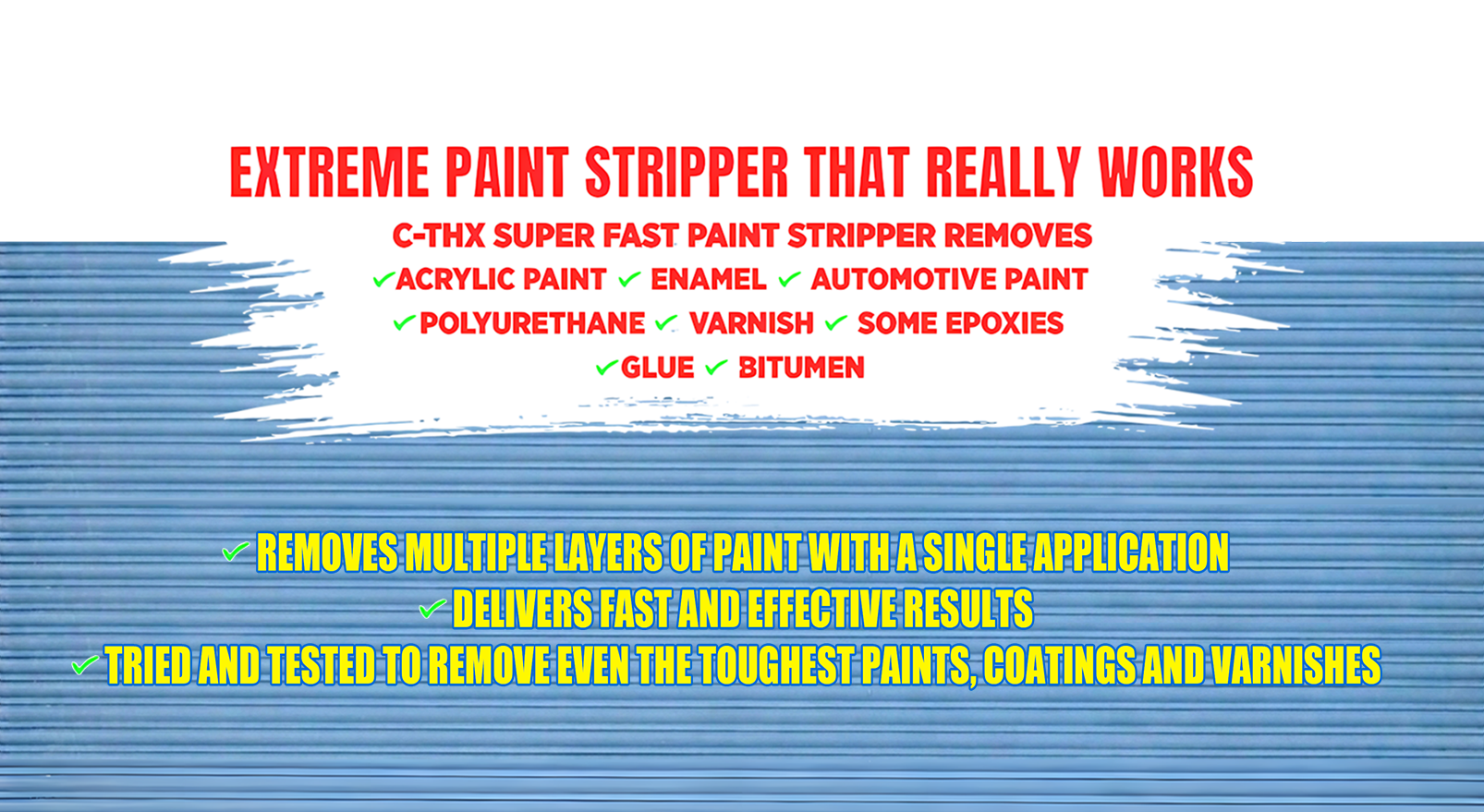 EXTREME PAINT STRIPPER THAT REALLY WORKS

C-THX SUPER FAST PAINT STRIPPER REMOVES
✓ACRYLIC PAINT ✓ ENAMEL ✓ AUTOMOTIVE PAINT
✓POLYURETHANE ✓ VARNISH ✓ SOME EPOXIES
✓GLUE ✓ BITUMEN

✓ REMOVES MULTIPLE LAYERS OF PAINT WITH A SINGLE APPLICATION
✓ DELIVERS FAST AND EFFECTIVE RESULTS
✓ TRIED AND TESTED TO REMOVE EVEN THE TOUGHEST PAINTS, COATINGS AND VARNISHES